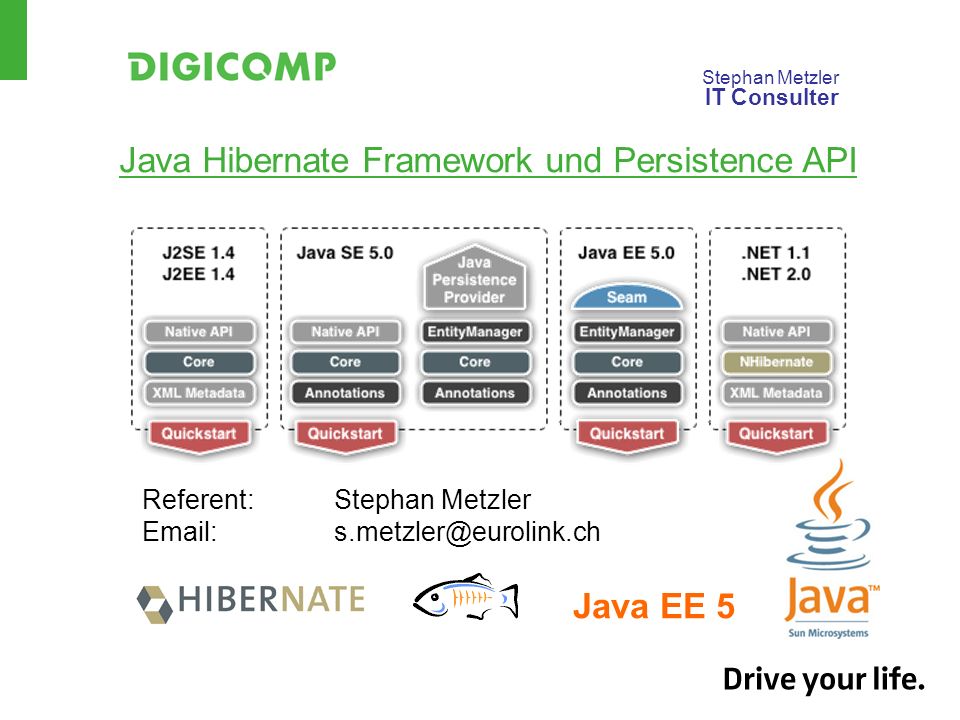 DIGICOMP

Stephan Metzler
IT Consulter

Java Hibernate Framework und Persistence API

J2SE 1.4
J2EE 1.4

Native API
Core
XML Metadata
Quickstart

Java SE 5.0

Native API
Core
Annotations
Quickstart

Java Persistence Provider

EntityManager
Core
Annotations

Java EE 5.0

Seam
EntityManager
Core
Annotations
Quickstart

.NET 1.1
.NET 2.0

Native API
NHibernate
XML Metadata
Quickstart

Referent: Stephan Metzler
Email: s.metzler@eurolink.ch

HIBERNATE

Java EE 5

Java™
Sun Microsystems

Drive your life.